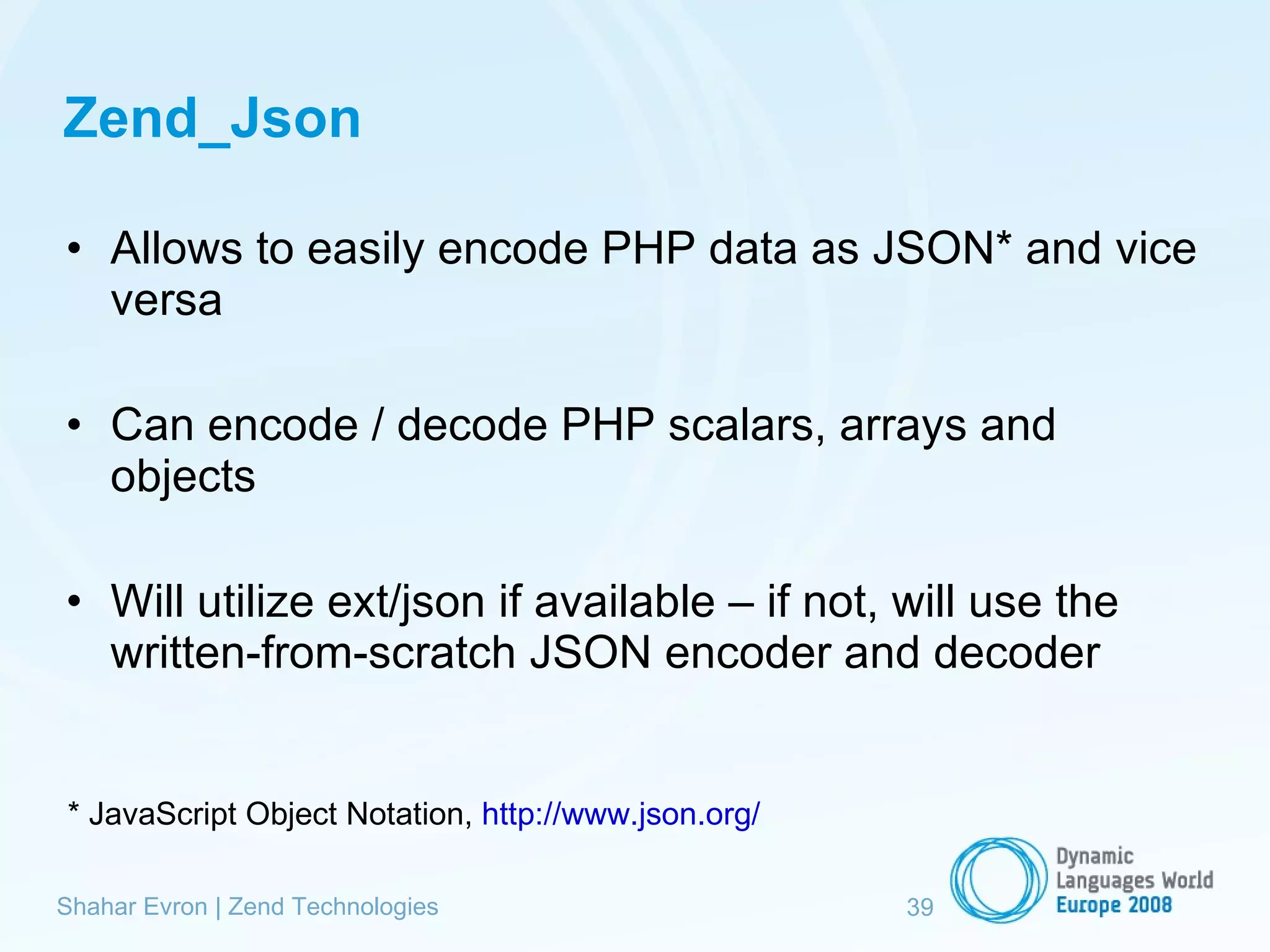 Zend_Json

• Allows to easily encode PHP data as JSON* and vice versa

• Can encode / decode PHP scalars, arrays and objects

• Will utilize ext/json if available – if not, will use the written-from-scratch JSON encoder and decoder

* JavaScript Object Notation, http://www.json.org/

Shahar Evron | Zend Technologies

39

Dynamic Languages World Europe 2008